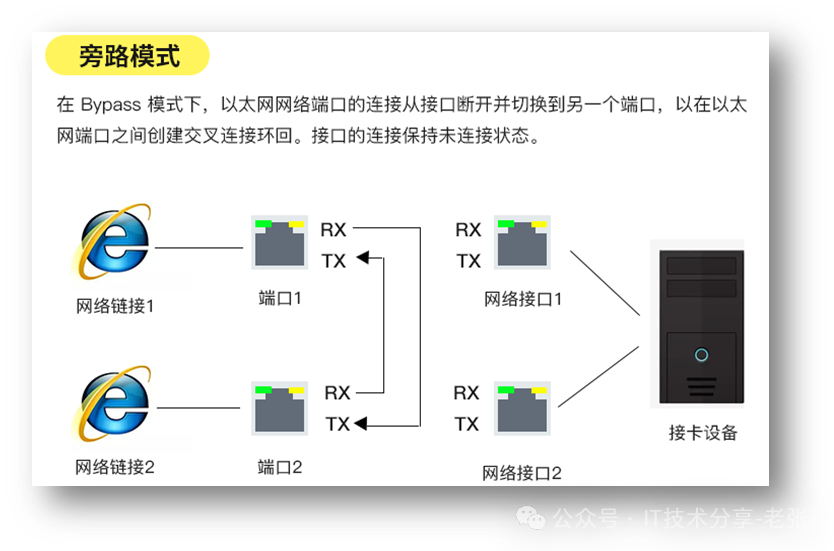 旁路模式

在 Bypass 模式下，以太网网络端口的连接从接口断开并切换到另一个端口，以在以太网端口之间创建交叉连接环回。接口的连接保持未连接状态。

网络链接1

端口1

RX

TX

RX

TX

网络接口1

网络链接2

端口2

RX

TX

RX

TX

网络接口2

接卡设备

公众号 · IT技术分享-老张